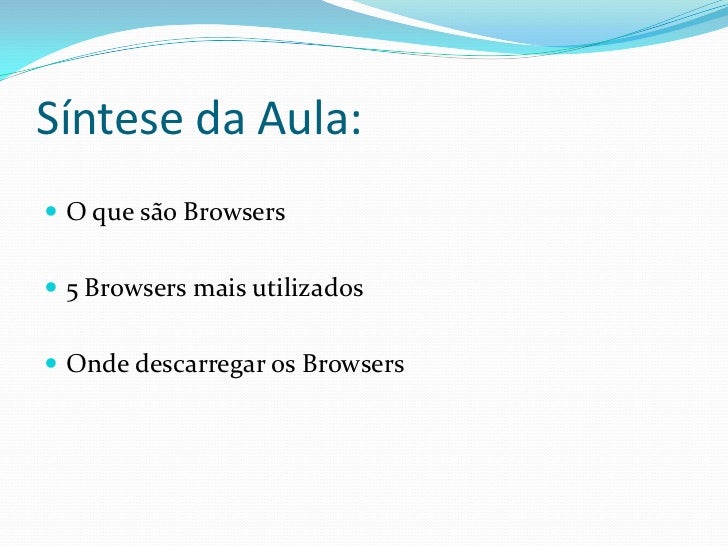 Síntese da Aula:

- O que são Browsers
- 5 Browsers mais utilizados
- Onde descarregar os Browsers